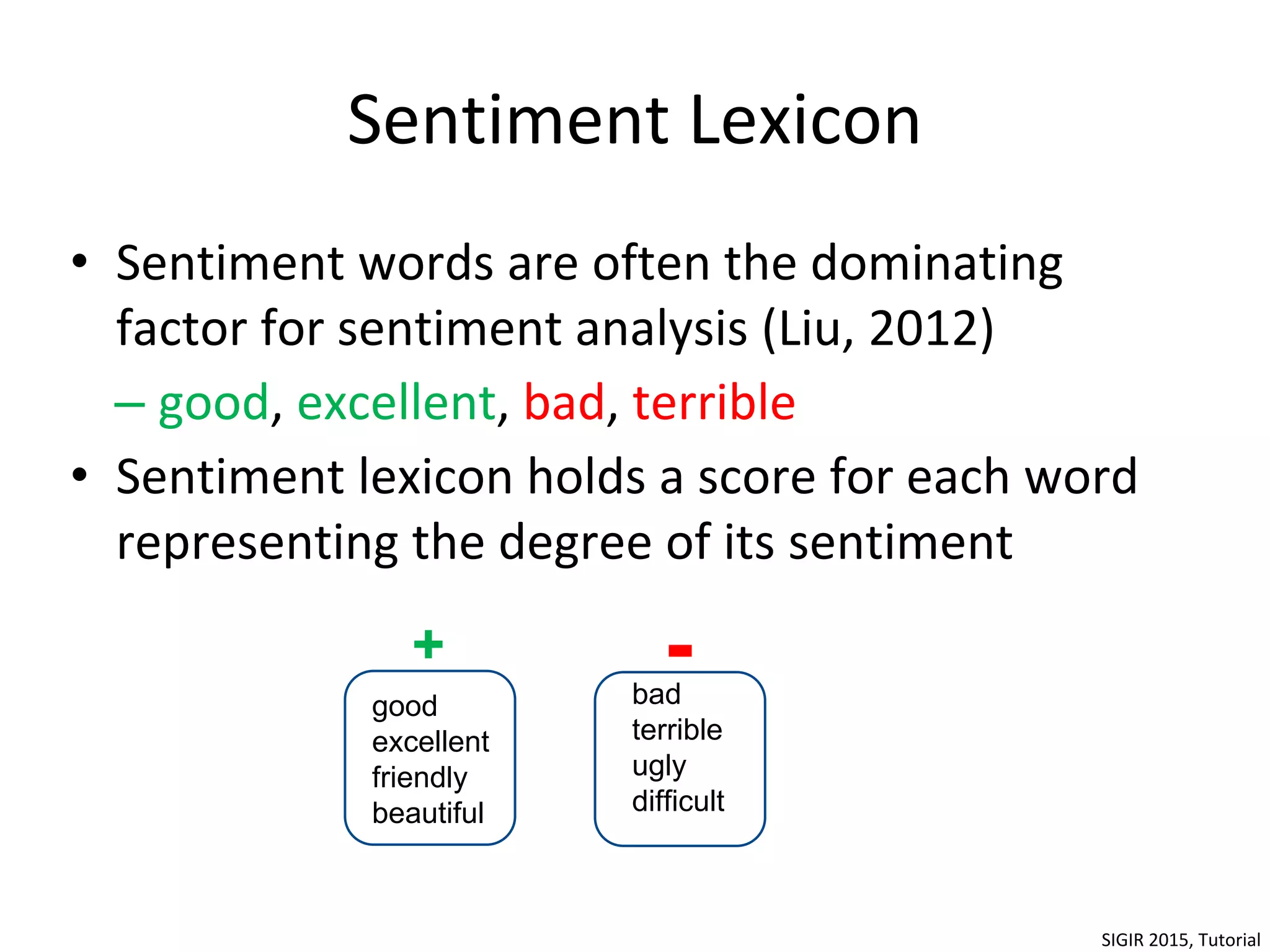 Sentiment Lexicon

• Sentiment words are often the dominating factor for sentiment analysis (Liu, 2012)

– good, excellent, bad, terrible

• Sentiment lexicon holds a score for each word representing the degree of its sentiment

+

good
excellent
friendly
beautiful

-

bad
terrible
ugly
difficult

SIGIR 2015, Tutorial